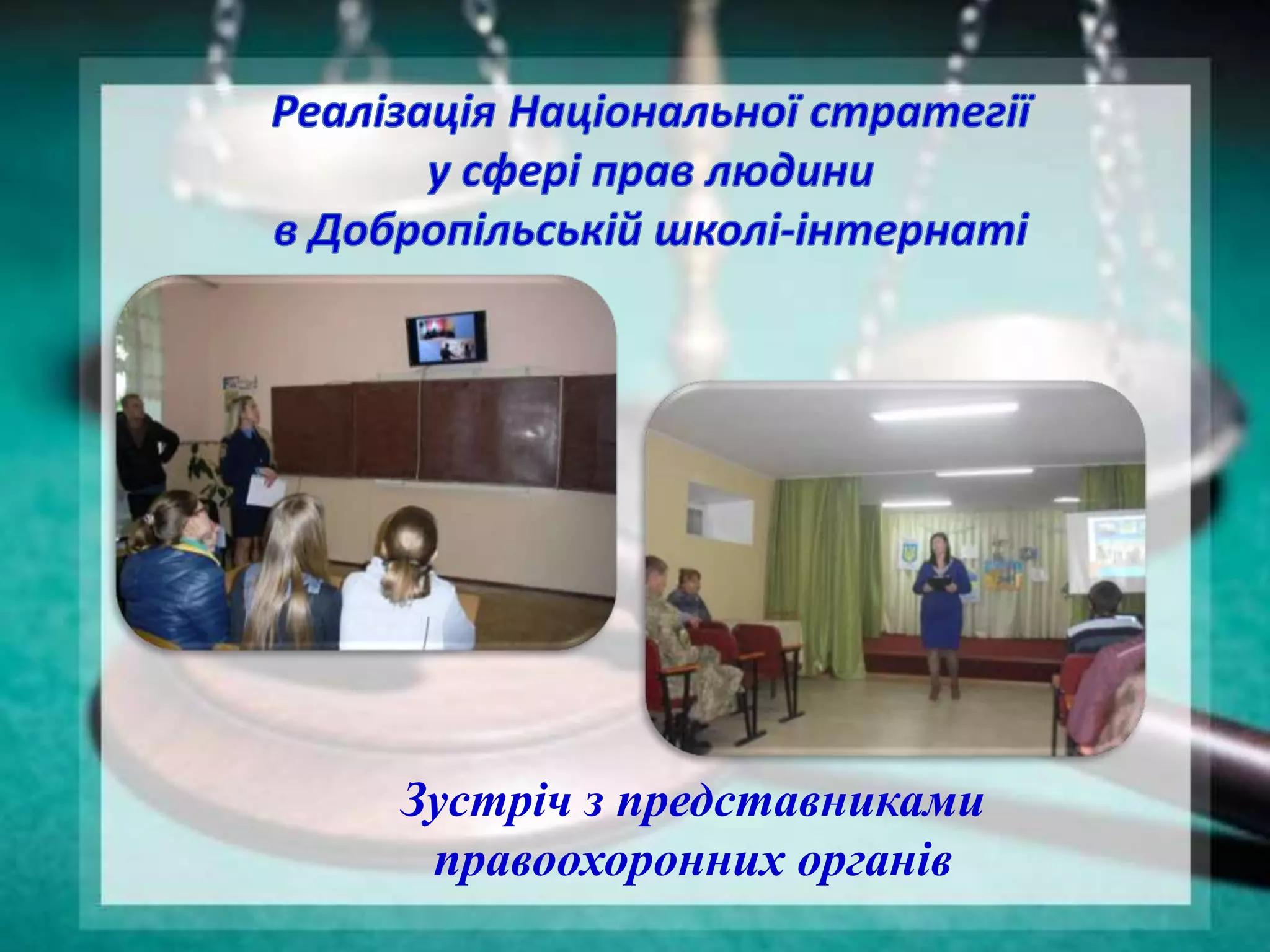 Реалізація Національної стратегії у сфері прав людини в Добропільській школі-інтернаті

Зустріч з представниками правоохоронних органів